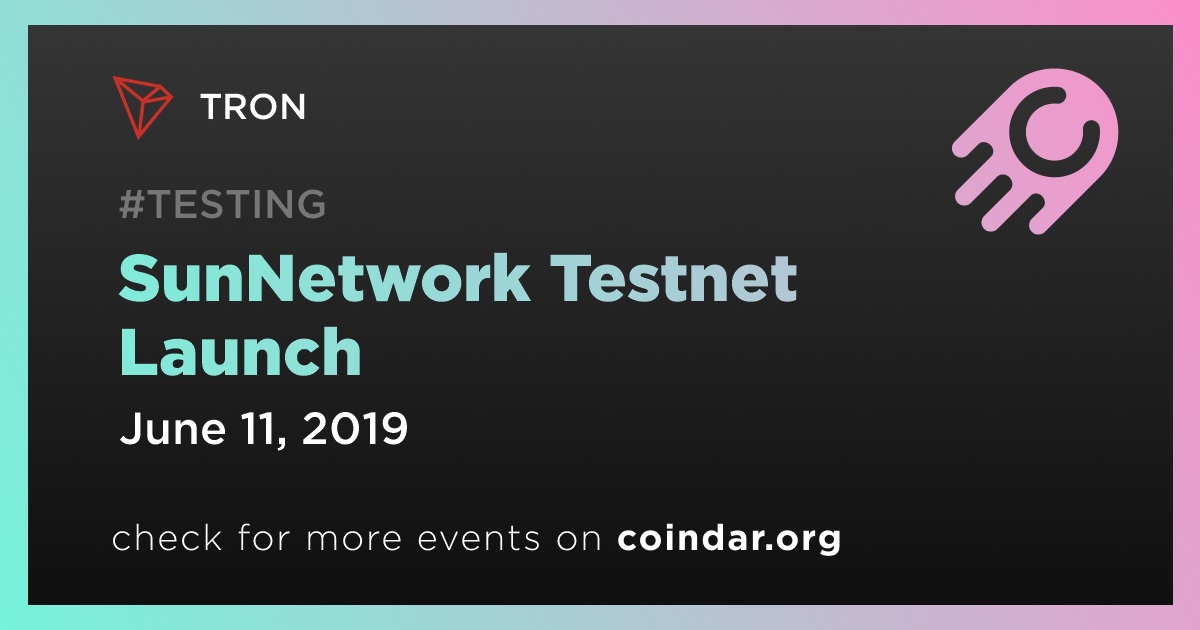 TRON

#TESTING

SunNetwork Testnet Launch

June 11, 2019

check for more events on coindar.org